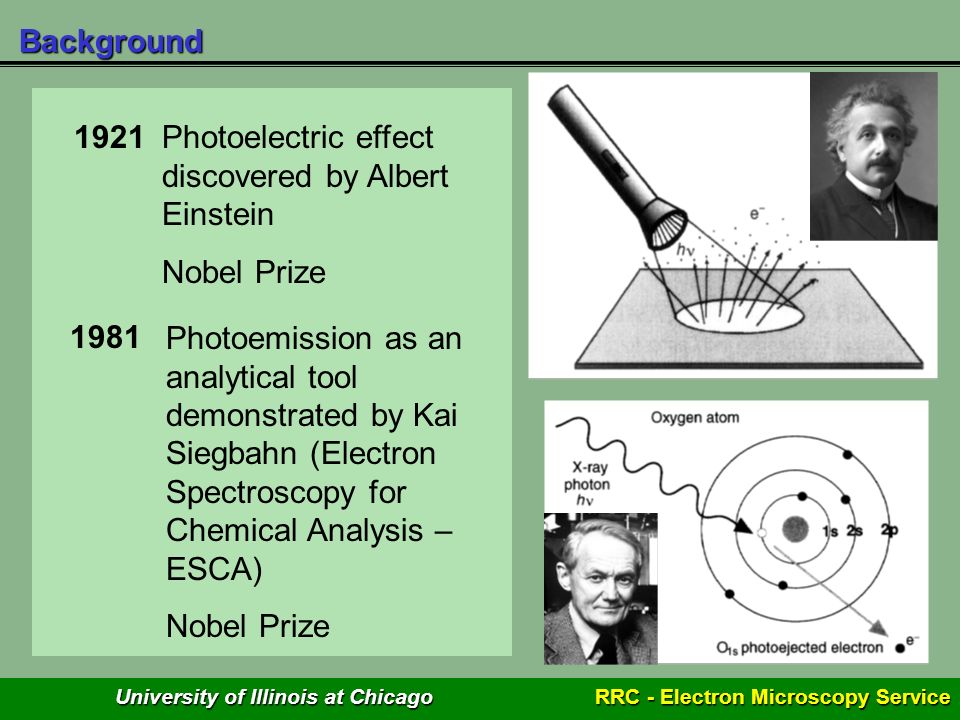 Background

1921 Photoelectric effect discovered by Albert Einstein

Nobel Prize

1981 Photoemission as an analytical tool demonstrated by Kai Siegbahn (Electron Spectroscopy for Chemical Analysis – ESCA)

Nobel Prize

$e^-$

$h\nu$

Oxygen atom

X-ray photon $h\nu$

1s 2s 2p

$O_{1s}$ photoejected electron $e^-$

University of Illinois at Chicago

RRC - Electron Microscopy Service